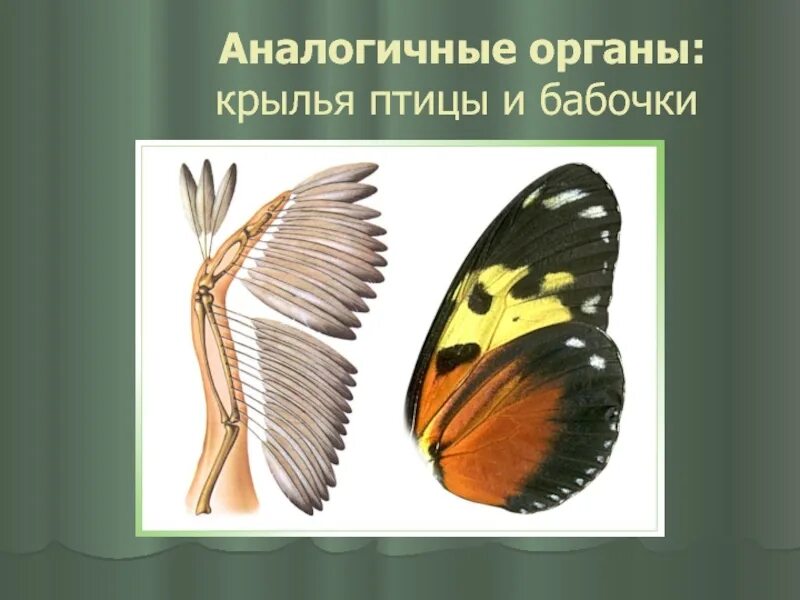 Аналогичные органы:
крылья птицы и бабочки